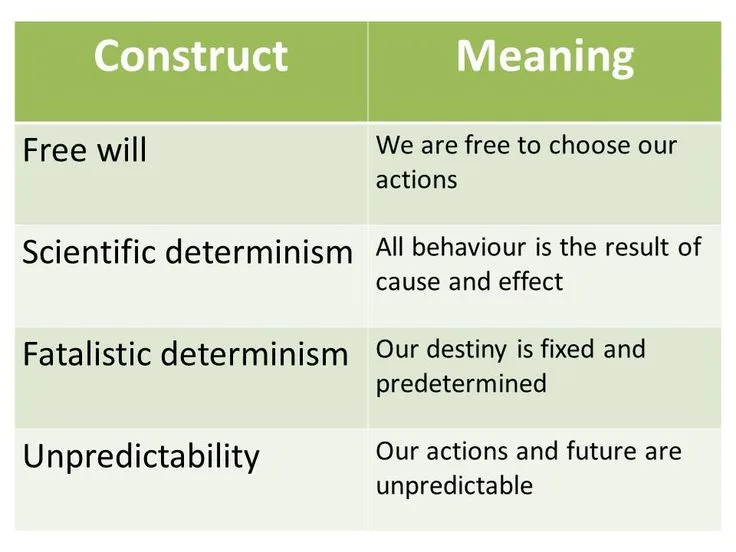 | Construct | Meaning |
|---|---|
| Free will | We are free to choose our actions |
| Scientific determinism | All behaviour is the result of cause and effect |
| Fatalistic determinism | Our destiny is fixed and predetermined |
| Unpredictability | Our actions and future are unpredictable |